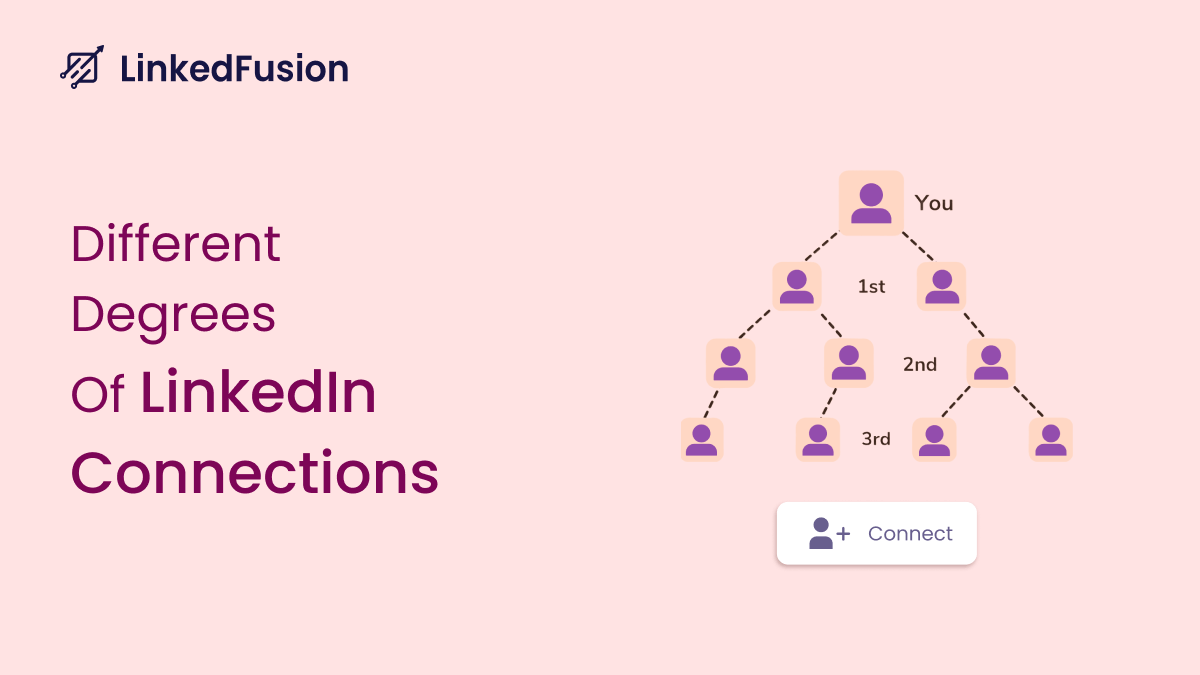 LinkedFusion

Different Degrees Of LinkedIn Connections

You

1st

2nd

3rd

Connect